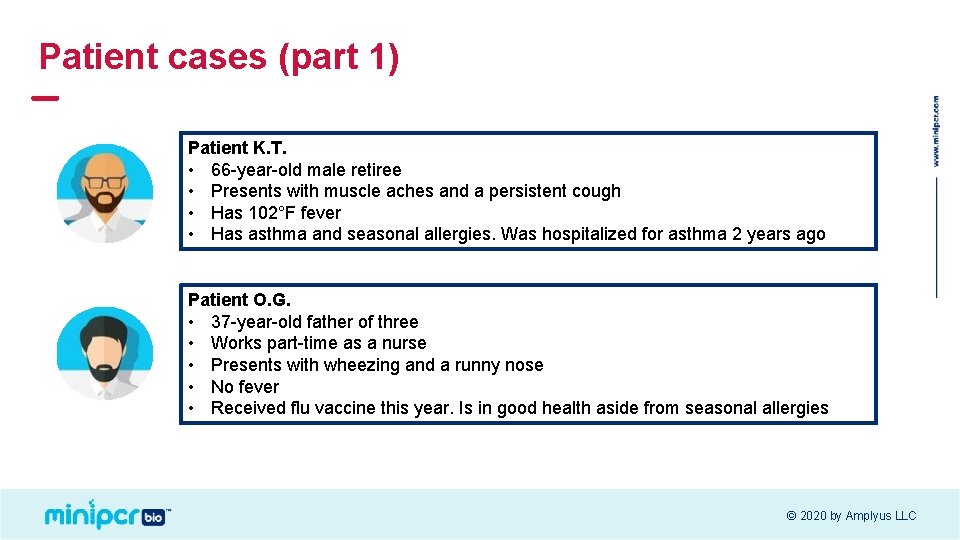 Patient cases (part 1)

www.minipcr.com

Patient K.T.
• 66-year-old male retiree
• Presents with muscle aches and a persistent cough
• Has 102°F fever
• Has asthma and seasonal allergies. Was hospitalized for asthma 2 years ago

Patient O.G.
• 37-year-old father of three
• Works part-time as a nurse
• Presents with wheezing and a runny nose
• No fever
• Received flu vaccine this year. Is in good health aside from seasonal allergies

minipcr bio™

© 2020 by Amplyus LLC